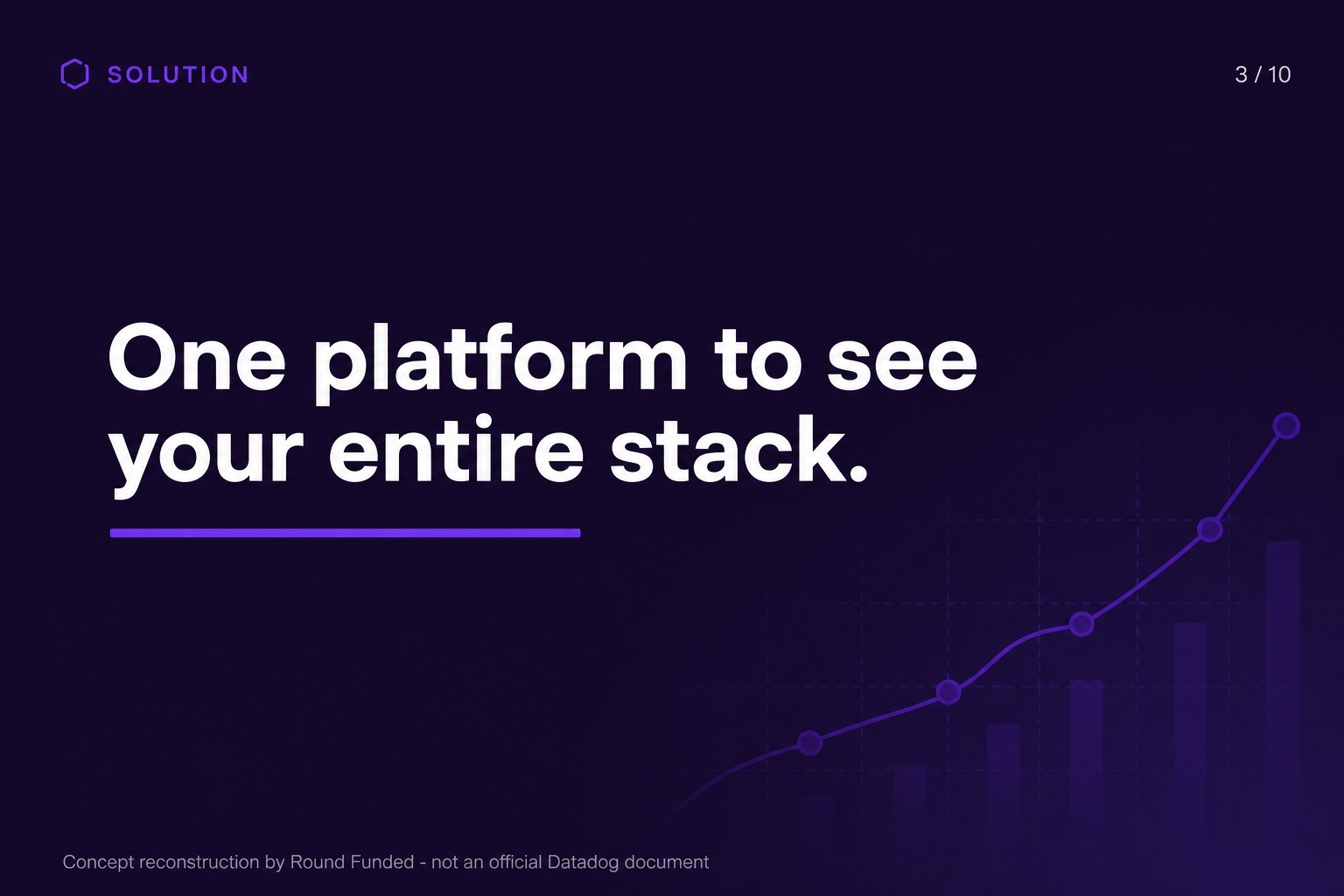 SOLUTION

3 / 10

One platform to see your entire stack.

Concept reconstruction by Round Funded - not an official Datadog document